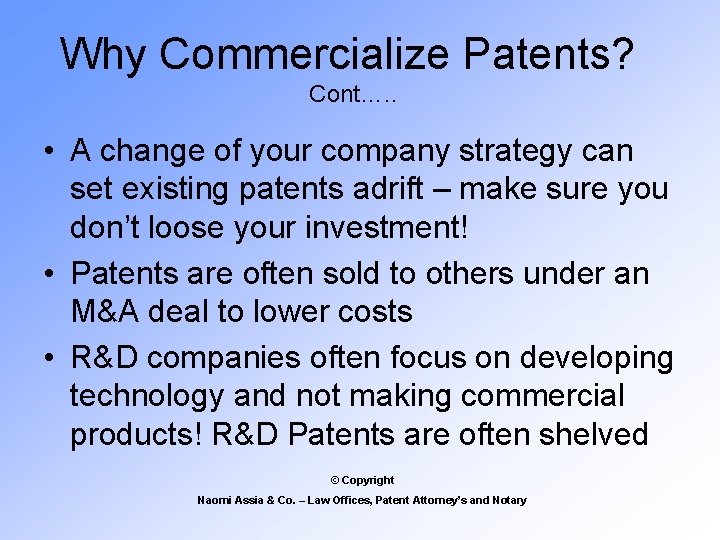 Why Commercialize Patents?
Cont.….

• A change of your company strategy can set existing patents adrift – make sure you don't loose your investment!
• Patents are often sold to others under an M&A deal to lower costs
• R&D companies often focus on developing technology and not making commercial products! R&D Patents are often shelved

© Copyright
Naomi Assia & Co. – Law Offices, Patent Attorney's and Notary